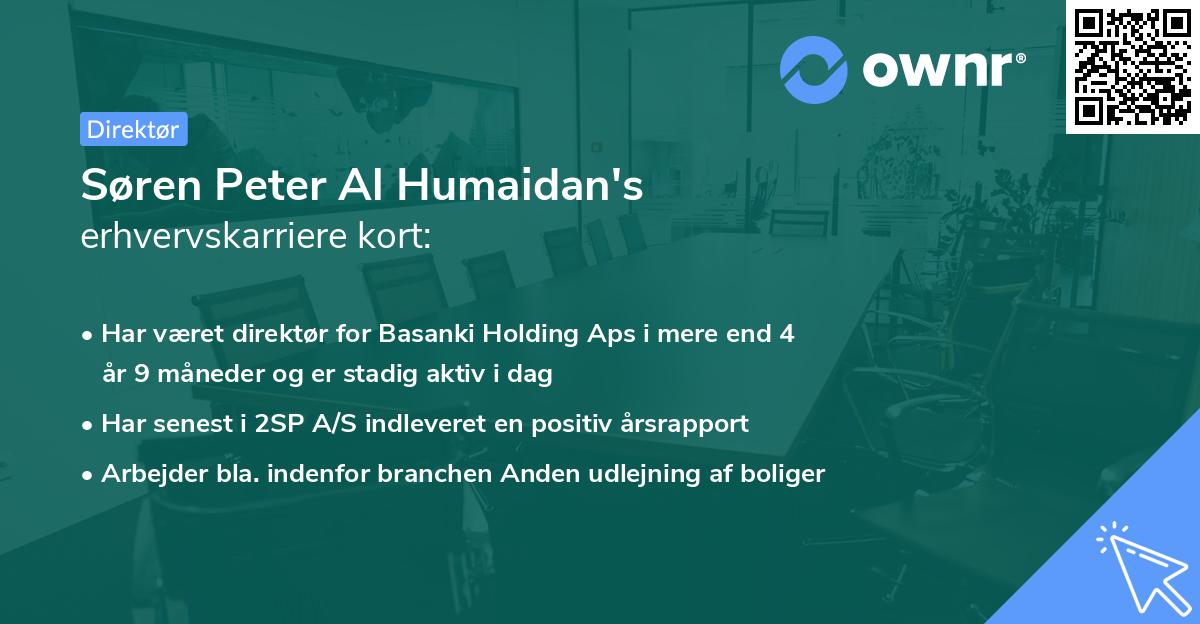 ownr®

Direktør

Søren Peter Al Humaidan's
erhvervskarriere kort:

• Har været direktør for Basanki Holding Aps i mere end 4 år 9 måneder og er stadig aktiv i dag
• Har senest i 2SP A/S indleveret en positiv årsrapport
• Arbejder bla. indenfor branchen Anden udlejning af boliger